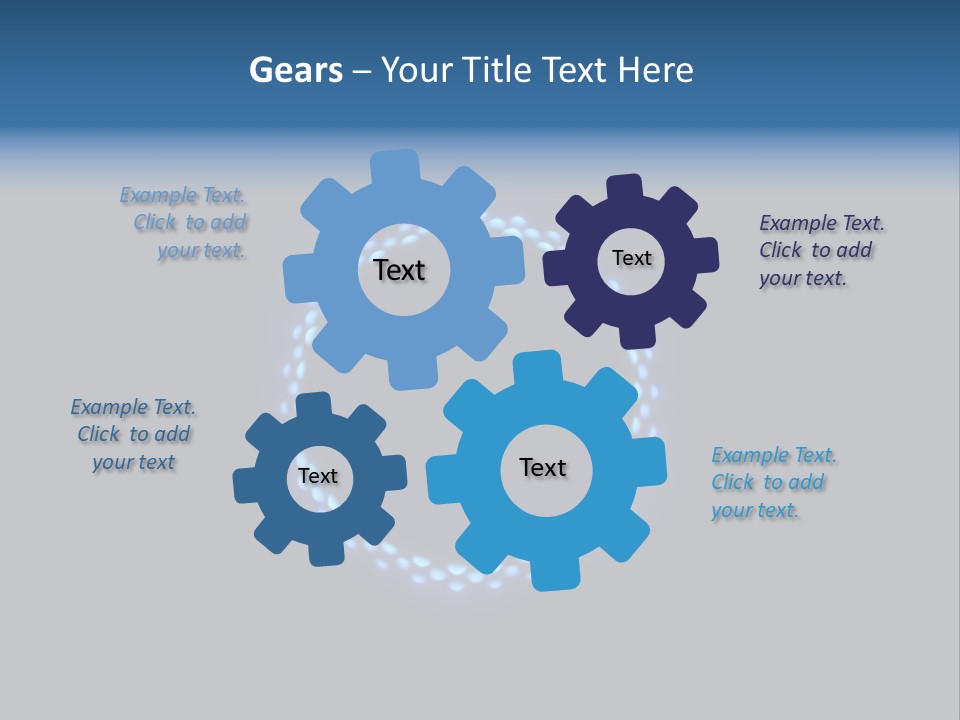 Gears – Your Title Text Here

Example Text. Click to add your text.

Text

Text

Example Text. Click to add your text.

Example Text. Click to add your text

Text

Text

Example Text. Click to add your text.